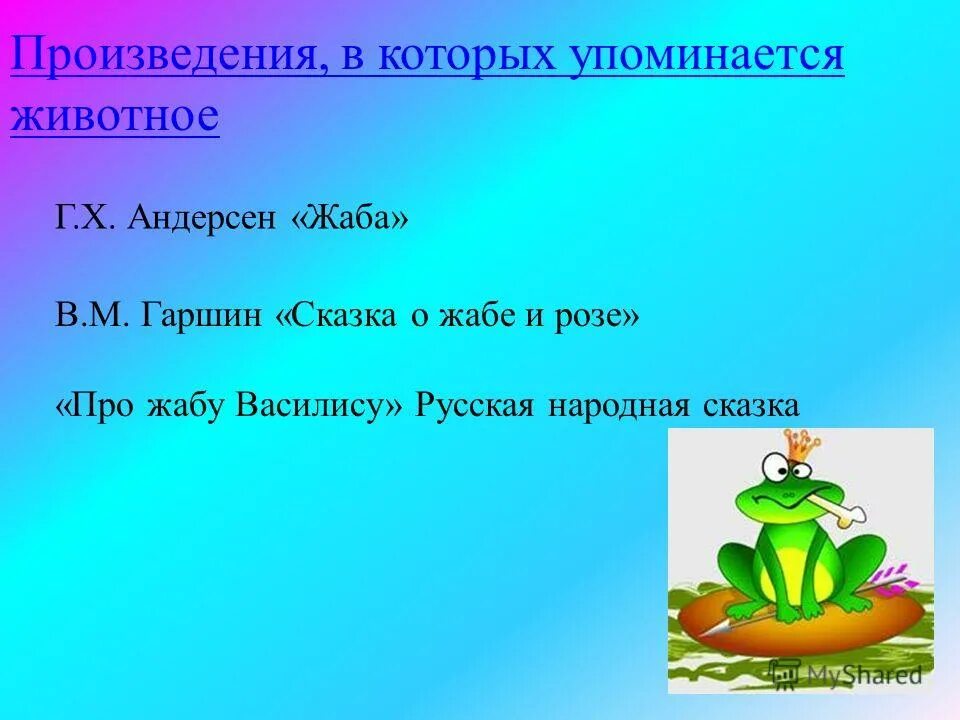 Произведения, в которых упоминается животное

Г.Х. Андерсен «Жаба»

В.М. Гаршин «Сказка о жабе и розе»

«Про жабу Василису» Русская народная сказка

MyShared